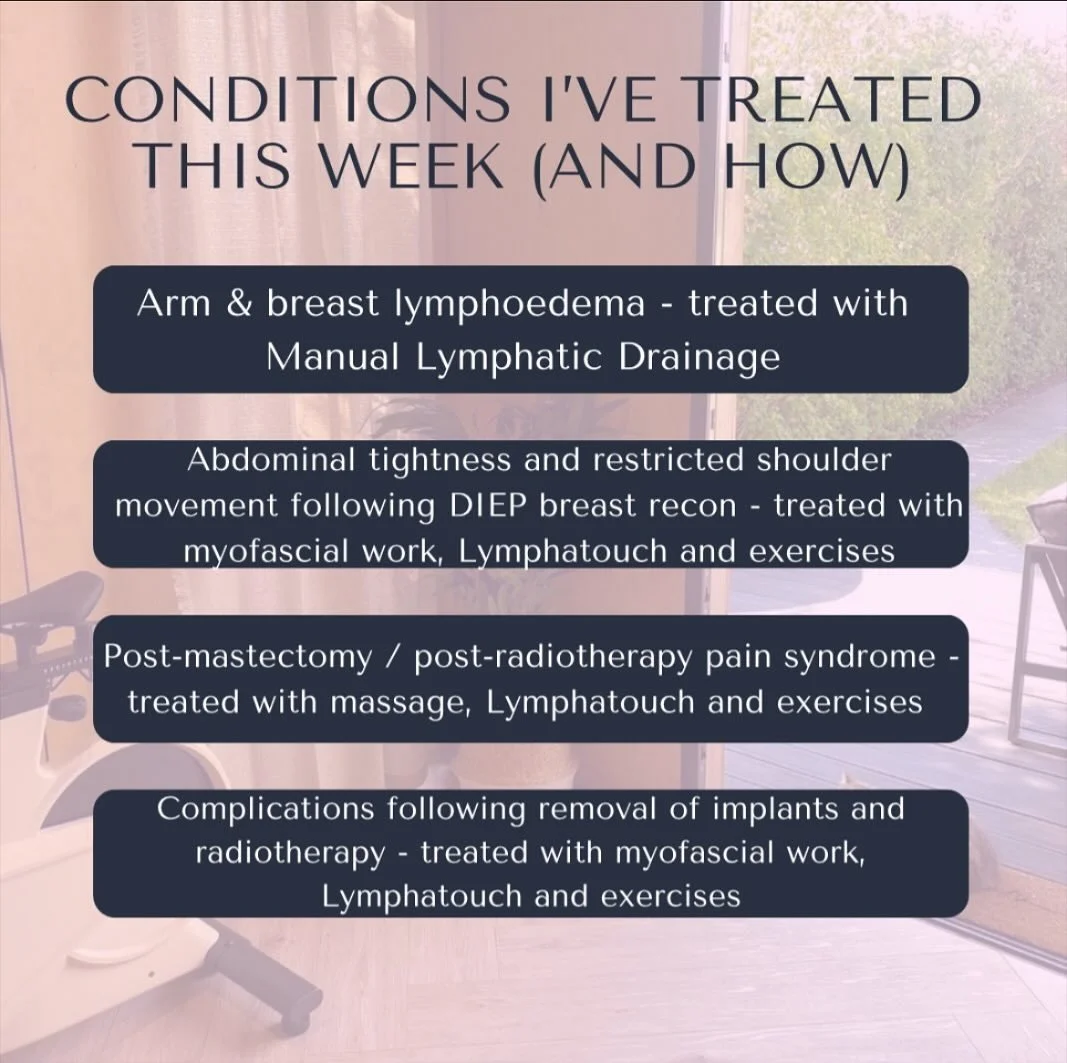 CONDITIONS I'VE TREATED THIS WEEK (AND HOW)

Arm & breast lymphoedema - treated with Manual Lymphatic Drainage

Abdominal tightness and restricted shoulder movement following DIEP breast recon - treated with myofascial work, Lymphatouch and exercises

Post-mastectomy / post-radiotherapy pain syndrome - treated with massage, Lymphatouch and exercises

Complications following removal of implants and radiotherapy - treated with myofascial work, Lymphatouch and exercises